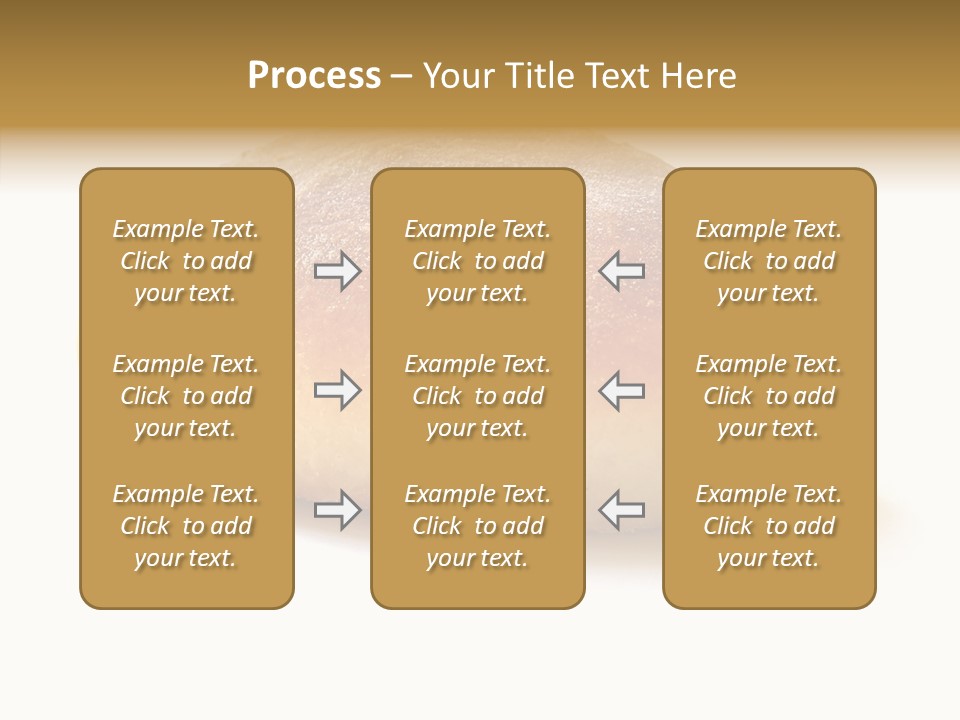 Process – Your Title Text Here

Example Text. Click to add your text.

Example Text. Click to add your text.

Example Text. Click to add your text.

Example Text. Click to add your text.

Example Text. Click to add your text.

Example Text. Click to add your text.

Example Text. Click to add your text.

Example Text. Click to add your text.

Example Text. Click to add your text.